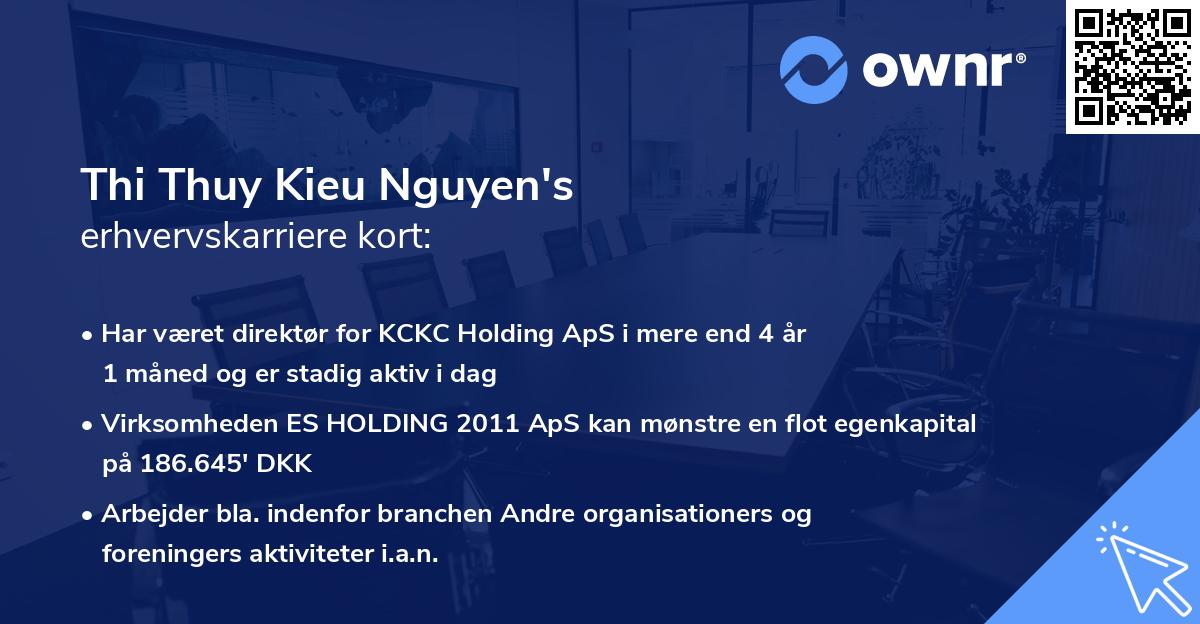 ownr®

Thi Thuy Kieu Nguyen's
erhvervskarriere kort:

• Har været direktør for KCKC Holding ApS i mere end 4 år 1 måned og er stadig aktiv i dag

• Virksomheden ES HOLDING 2011 ApS kan mønstre en flot egenkapital på 186.645' DKK

• Arbejder bla. indenfor branchen Andre organisationers og foreningers aktiviteter i.a.n.